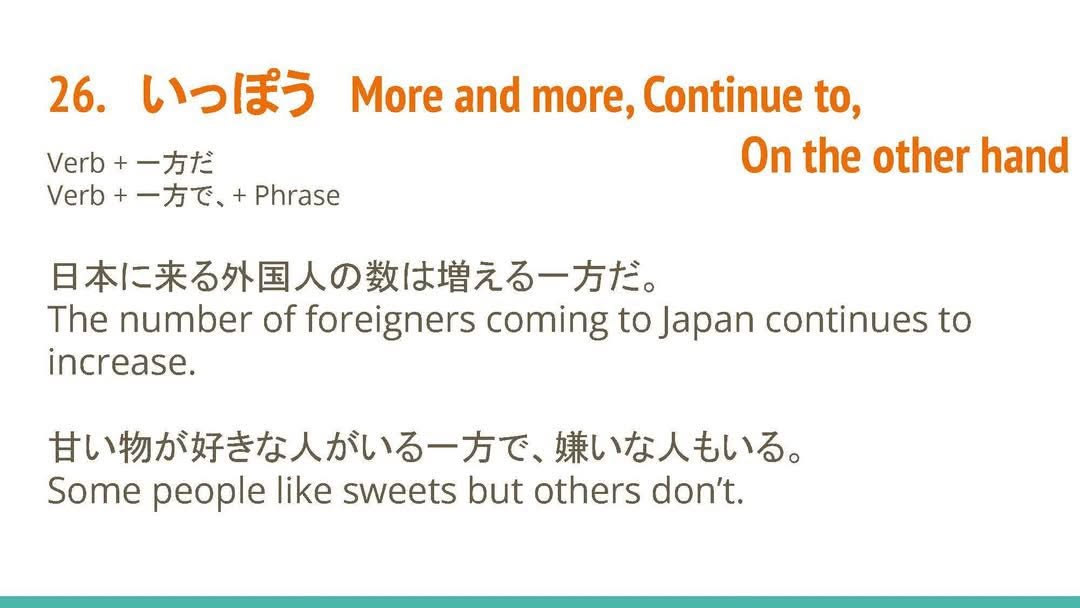 26. いっぽう More and more, Continue to, On the other hand

Verb + 一方だ
Verb + 一方で、+ Phrase

日本に来る外国人の数は増える一方だ。
The number of foreigners coming to Japan continues to increase.

甘い物が好きな人がいる一方で、嫌いな人もいる。
Some people like sweets but others don't.